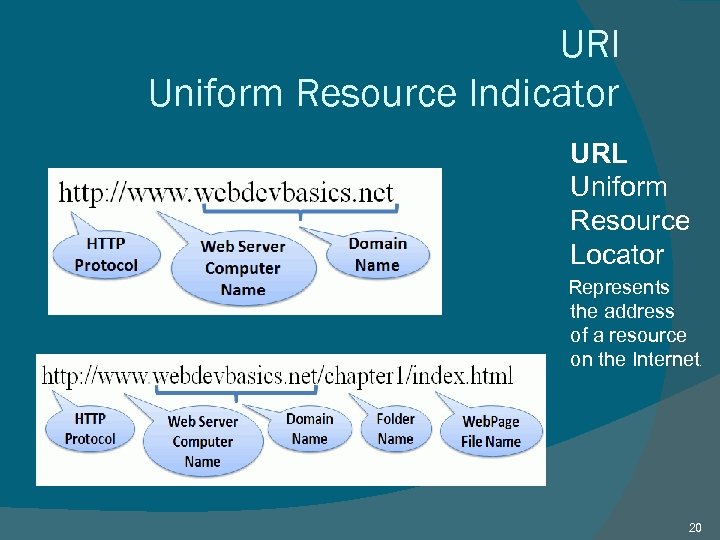 URI
Uniform Resource Indicator

http://www.webdevbasics.net

HTTP Protocol

Web Server Computer Name

Domain Name

http://www.webdevbasics.net/chapter1/index.html

HTTP Protocol

Web Server Computer Name

Domain Name

Folder Name

WebPage File Name

URL
Uniform Resource Locator

Represents the address of a resource on the Internet.

20